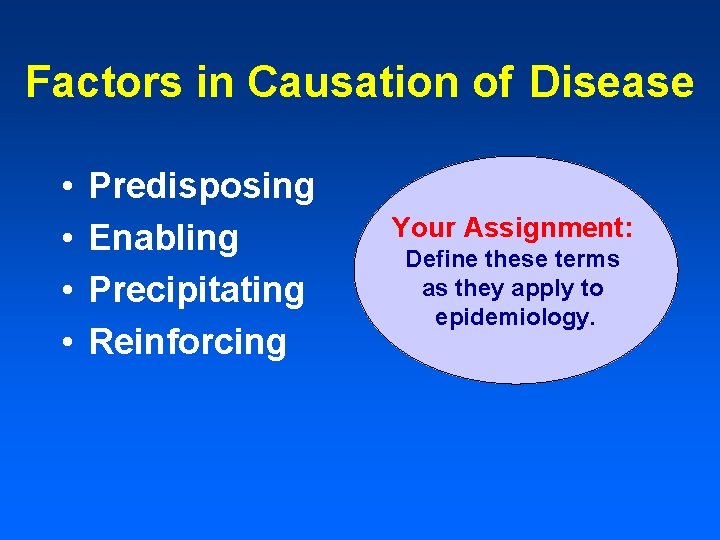 Factors in Causation of Disease

• Predisposing
• Enabling
• Precipitating
• Reinforcing

Your Assignment:
Define these terms as they apply to epidemiology.